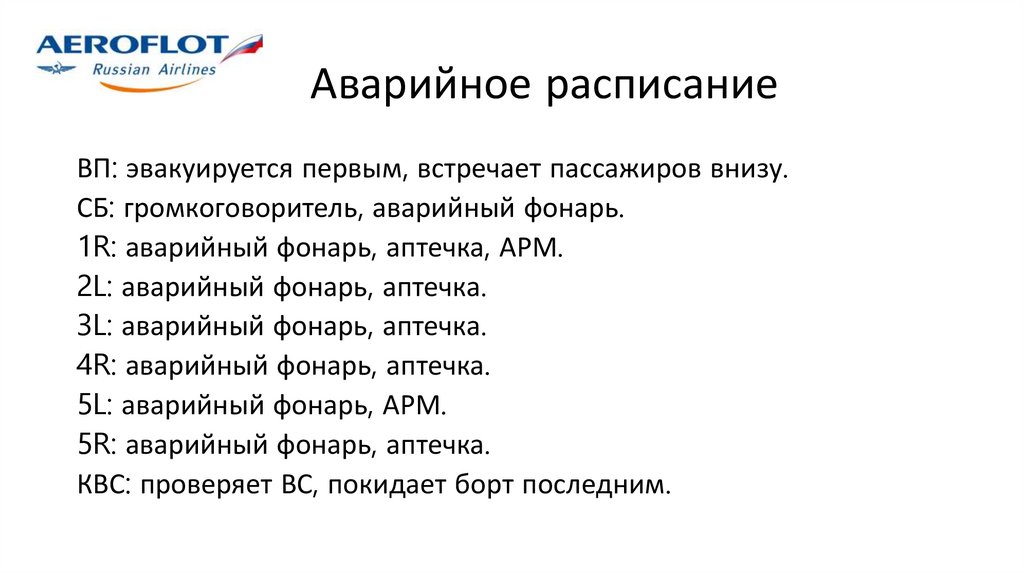 AEROFLOT
Russian Airlines

Аварийное расписание

ВП: эвакуируется первым, встречает пассажиров внизу.
СБ: громкоговоритель, аварийный фонарь.
1R: аварийный фонарь, аптечка, АРМ.
2L: аварийный фонарь, аптечка.
3L: аварийный фонарь, аптечка.
4R: аварийный фонарь, аптечка.
5L: аварийный фонарь, АРМ.
5R: аварийный фонарь, аптечка.
КВС: проверяет ВС, покидает борт последним.